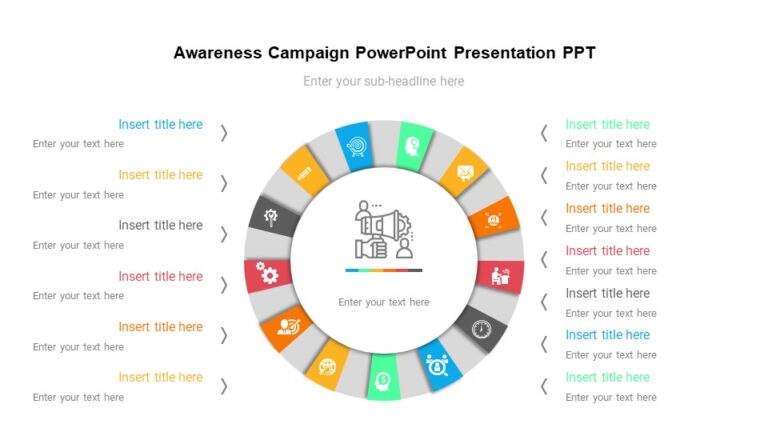 Awareness Campaign PowerPoint Presentation PPT

Enter your sub-headline here

Insert title here
Enter your text here

Insert title here
Enter your text here

Insert title here
Enter your text here

Insert title here
Enter your text here

Insert title here
Enter your text here

Insert title here
Enter your text here

Enter your text here

Insert title here
Enter your text here

Insert title here
Enter your text here

Insert title here
Enter your text here

Insert title here
Enter your text here

Insert title here
Enter your text here

Insert title here
Enter your text here

Insert title here
Enter your text here